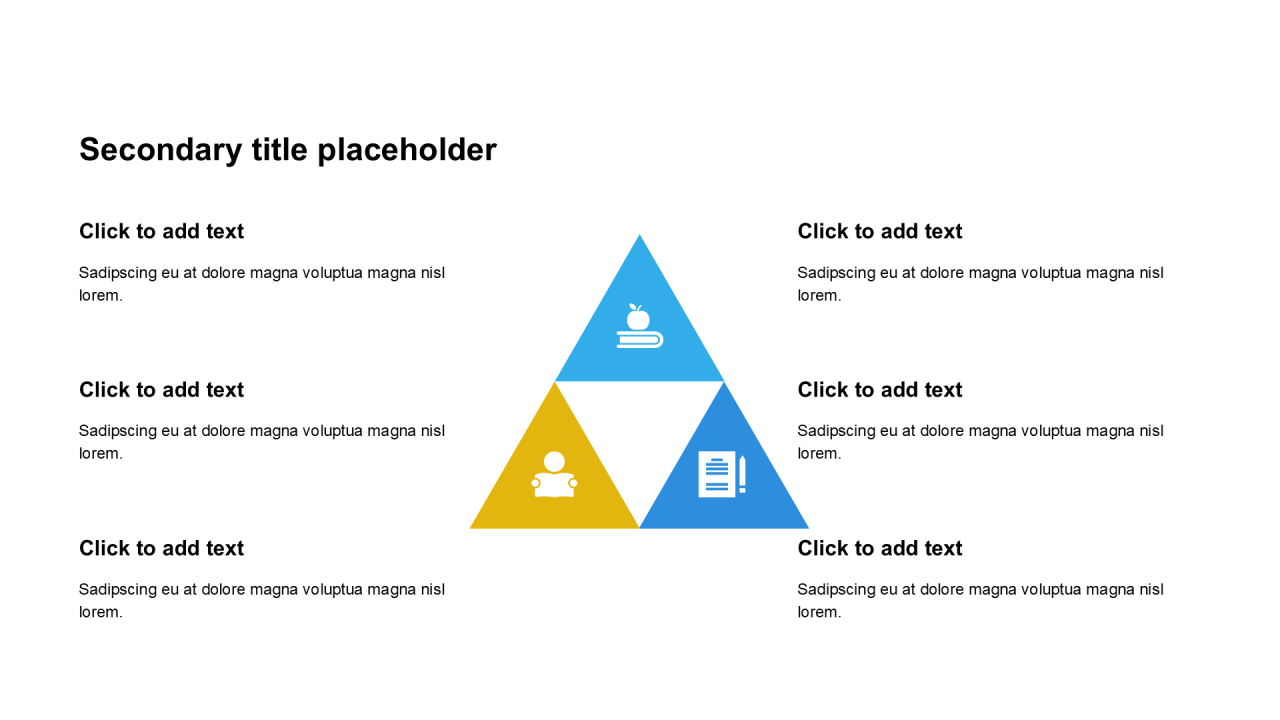 Secondary title placeholder

Click to add text

Sadipscing eu at dolore magna voluptua magna nisl lorem.

Click to add text

Sadipscing eu at dolore magna voluptua magna nisl lorem.

Click to add text

Sadipscing eu at dolore magna voluptua magna nisl lorem.

Click to add text

Sadipscing eu at dolore magna voluptua magna nisl lorem.

Click to add text

Sadipscing eu at dolore magna voluptua magna nisl lorem.

Click to add text

Sadipscing eu at dolore magna voluptua magna nisl lorem.